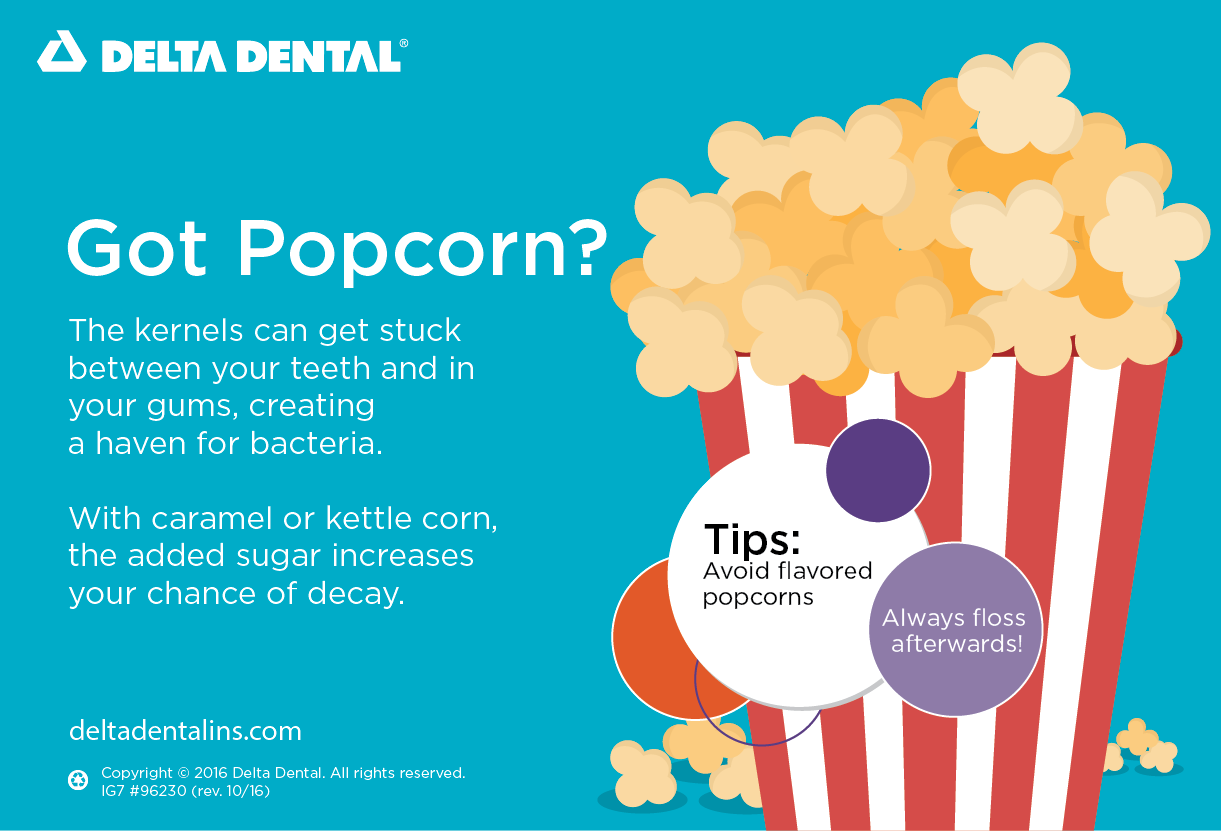 DELTA DENTAL®

Got Popcorn?

The kernels can get stuck between your teeth and in your gums, creating a haven for bacteria.

With caramel or kettle corn, the added sugar increases your chance of decay.

Tips:
Avoid flavored popcorns

Always floss afterwards!

deltadentalins.com

Copyright © 2016 Delta Dental. All rights reserved.
IG7 #96230 (rev. 10/16)